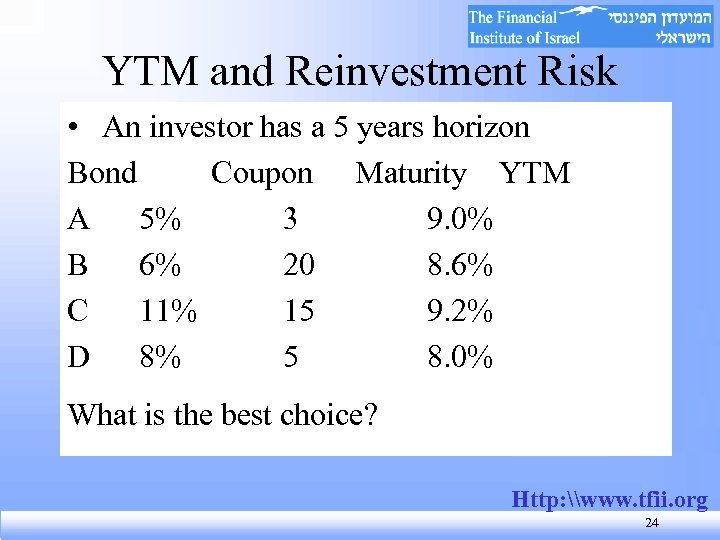 The Financial Institute of Israel
המועדון הפיננסי הישראלי

YTM and Reinvestment Risk

• An investor has a 5 years horizon

| Bond | Coupon | Maturity | YTM |
|---|---|---|---|
| A | 5% | 3 | 9.0% |
| B | 6% | 20 | 8.6% |
| C | 11% | 15 | 9.2% |
| D | 8% | 5 | 8.0% |

What is the best choice?

Http:\\www.tfii.org

24